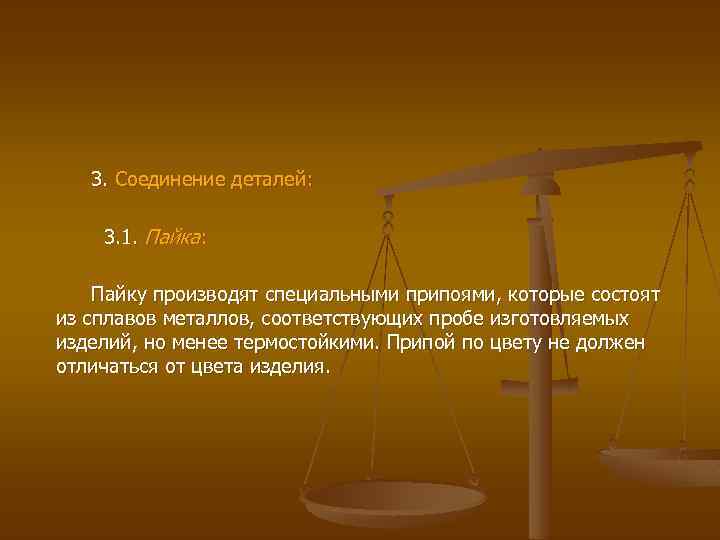 3. Соединение деталей:

3.1. Пайка:

Пайку производят специальными припоями, которые состоят из сплавов металлов, соответствующих пробе изготовляемых изделий, но менее термостойкими. Припой по цвету не должен отличаться от цвета изделия.